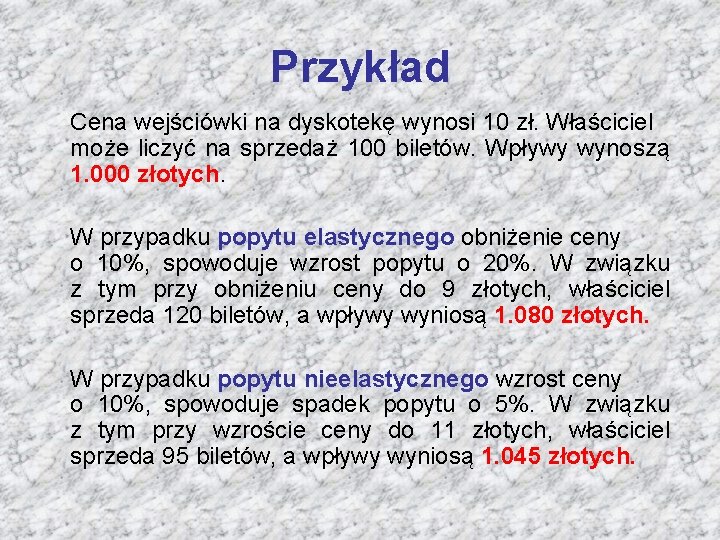 Przykład

Cena wejściówki na dyskotekę wynosi 10 zł. Właściciel może liczyć na sprzedaż 100 biletów. Wpływy wynoszą 1.000 złotych.

W przypadku popytu elastycznego obniżenie ceny o 10%, spowoduje wzrost popytu o 20%. W związku z tym przy obniżeniu ceny do 9 złotych, właściciel sprzeda 120 biletów, a wpływy wyniosą 1.080 złotych.

W przypadku popytu nieelastycznego wzrost ceny o 10%, spowoduje spadek popytu o 5%. W związku z tym przy wzroście ceny do 11 złotych, właściciel sprzeda 95 biletów, a wpływy wyniosą 1.045 złotych.